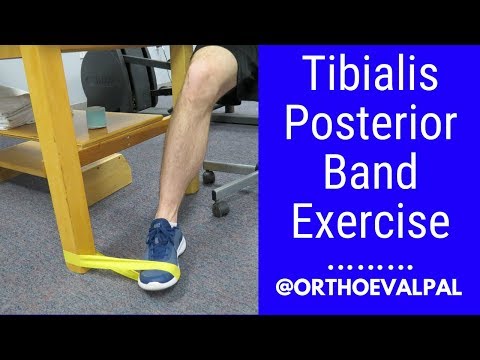 Tibialis Posterior Band Exercise

.........

@ORTHOEVALPAL